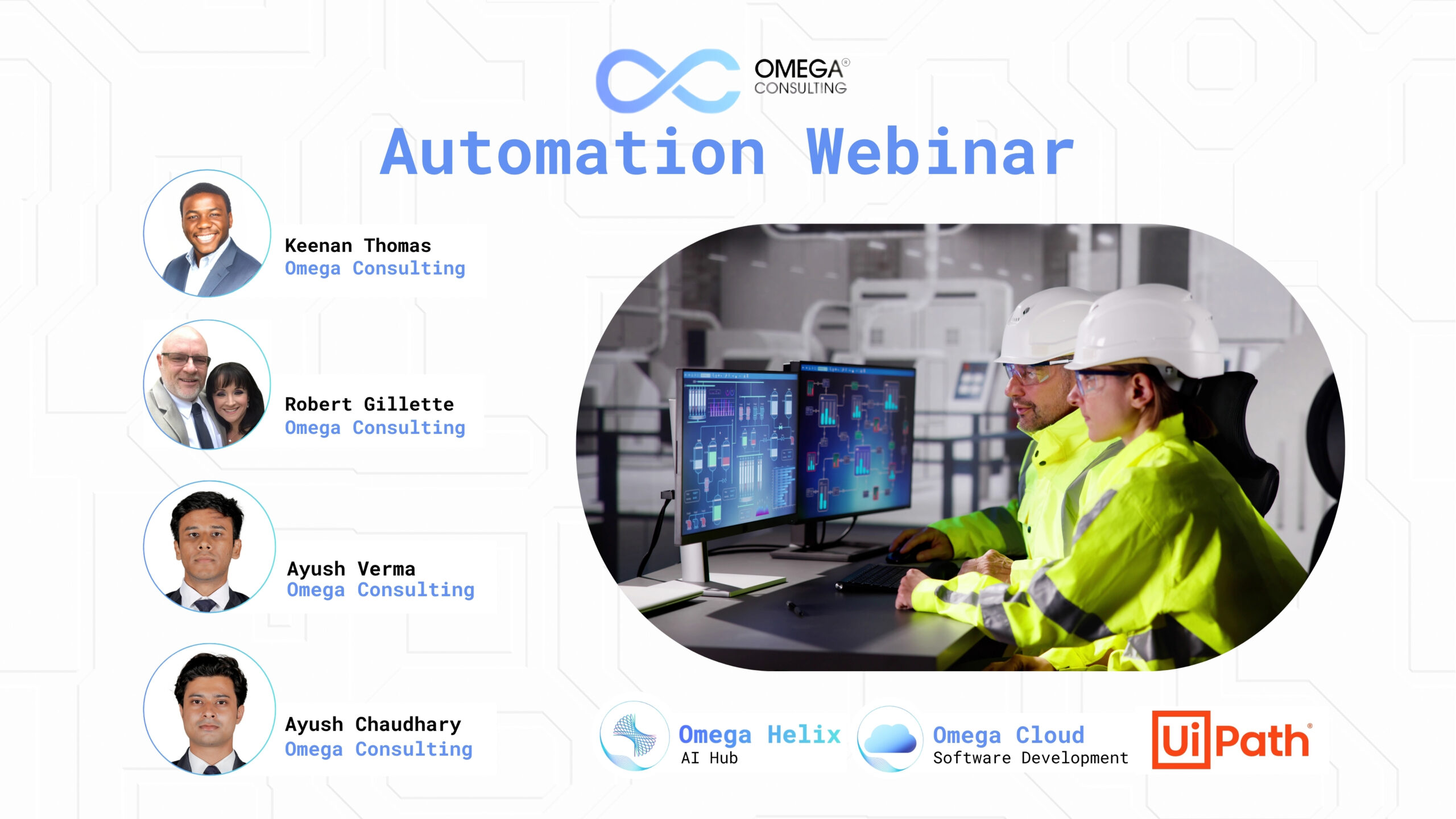 OMEGA®
CONSULTING

Automation Webinar

Keenan Thomas
Omega Consulting

Robert Gillette
Omega Consulting

Ayush Verma
Omega Consulting

Ayush Chaudhary
Omega Consulting

Omega Helix
AI Hub

Omega Cloud
Software Development

UiPath®